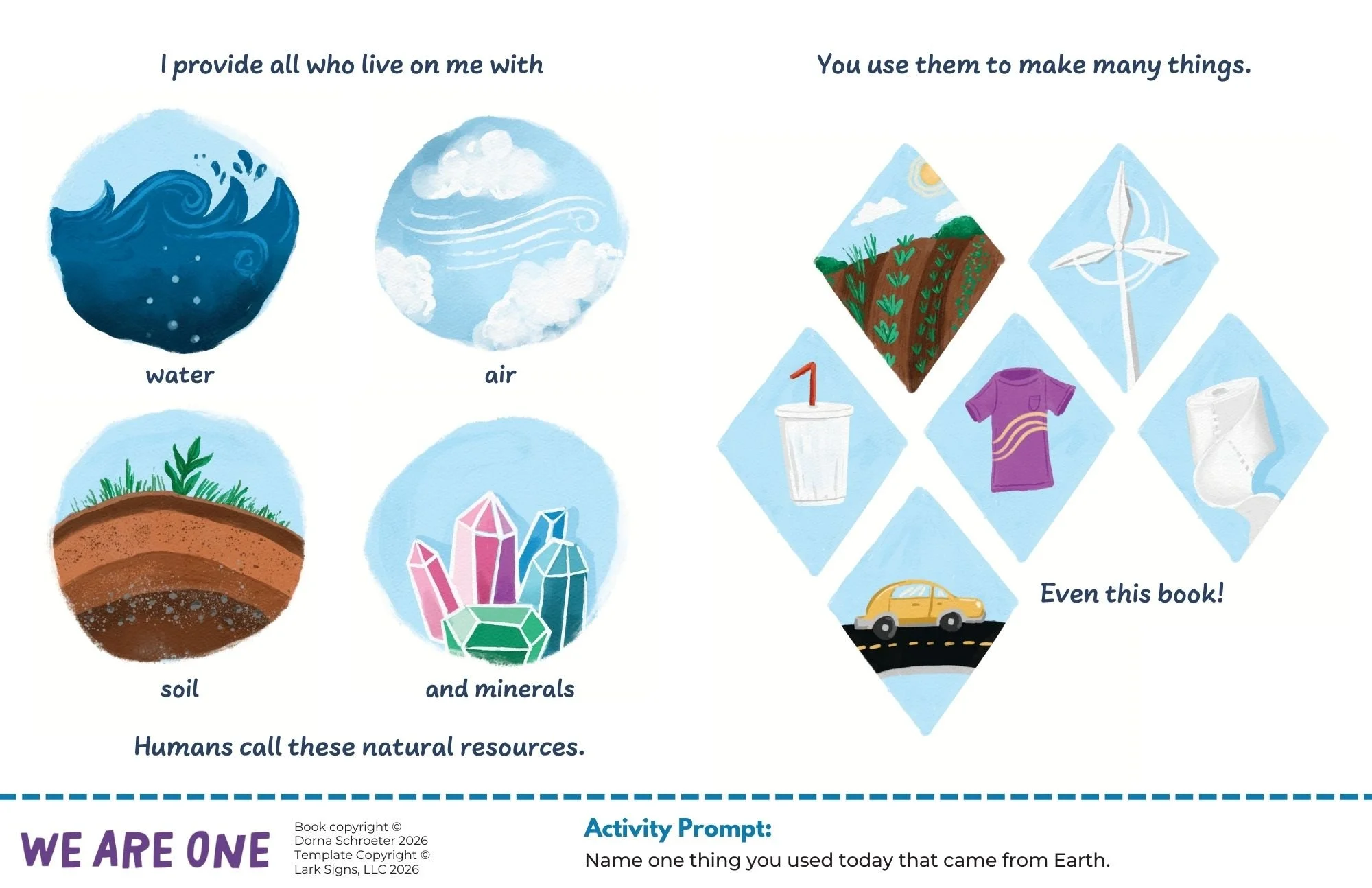 I provide all who live on me with

water

air

soil

and minerals

Humans call these natural resources.

You use them to make many things.

Even this book!

WE ARE ONE

Book copyright © Dorna Schroeter 2026 Template Copyright © Lark Signs, LLC 2026

Activity Prompt:

Name one thing you used today that came from Earth.